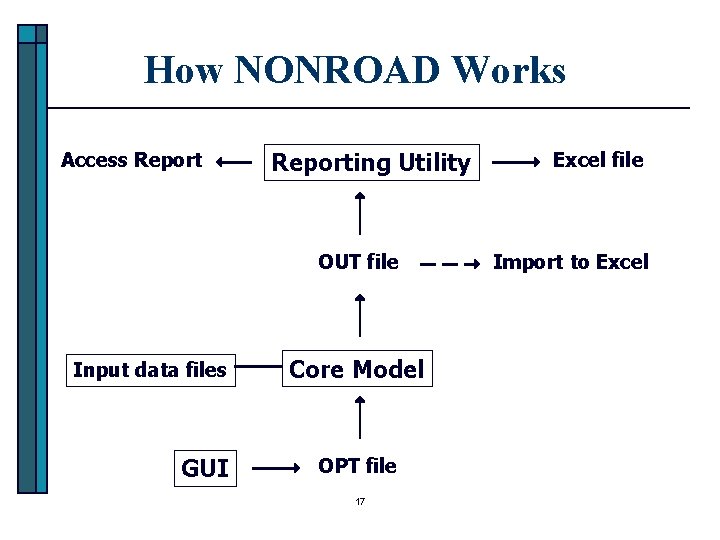 How NONROAD Works

Access Report

Reporting Utility

Excel file

OUT file

Import to Excel

Input data files

Core Model

GUI

OPT file

17